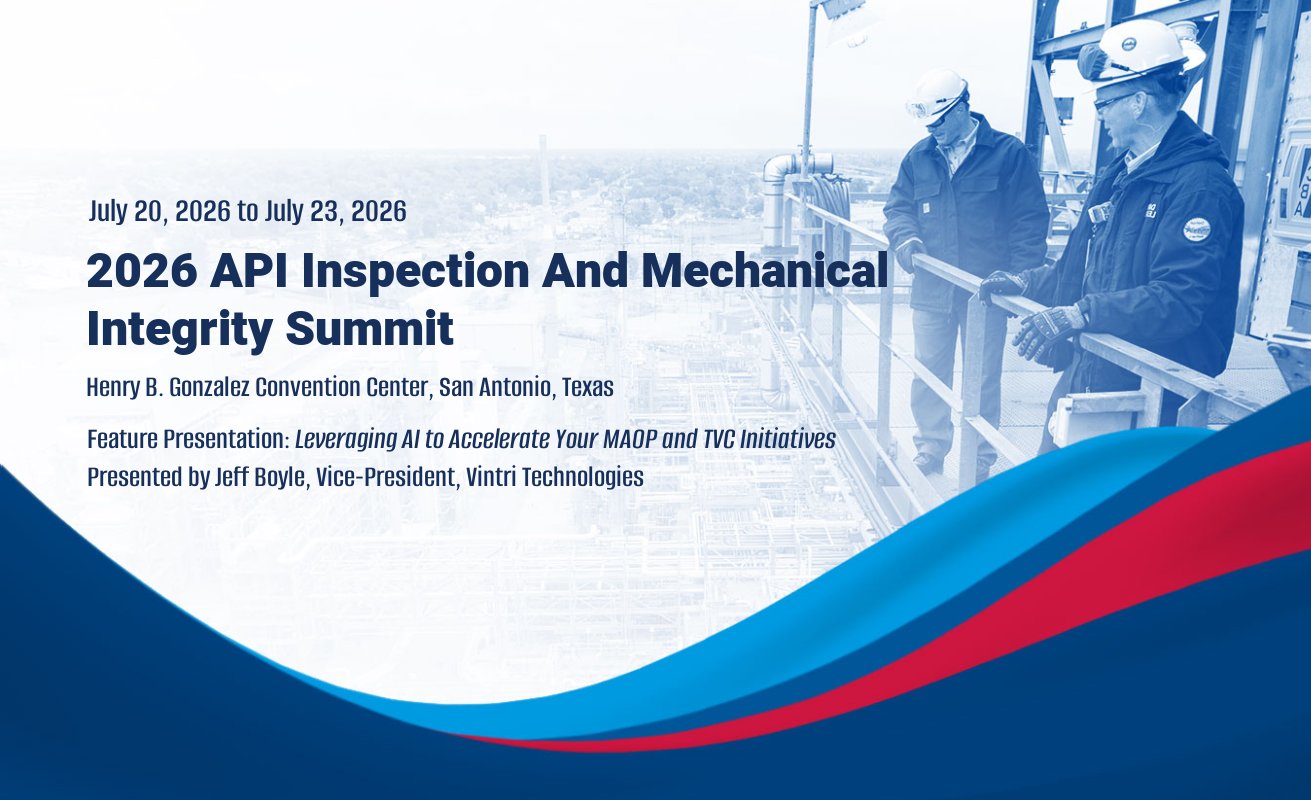 July 20, 2026 to July 23, 2026

2026 API Inspection And Mechanical Integrity Summit

Henry B. Gonzalez Convention Center, San Antonio, Texas

Feature Presentation: Leveraging AI to Accelerate Your MAOP and TVC Initiatives
Presented by Jeff Boyle, Vice-President, Vintri Technologies